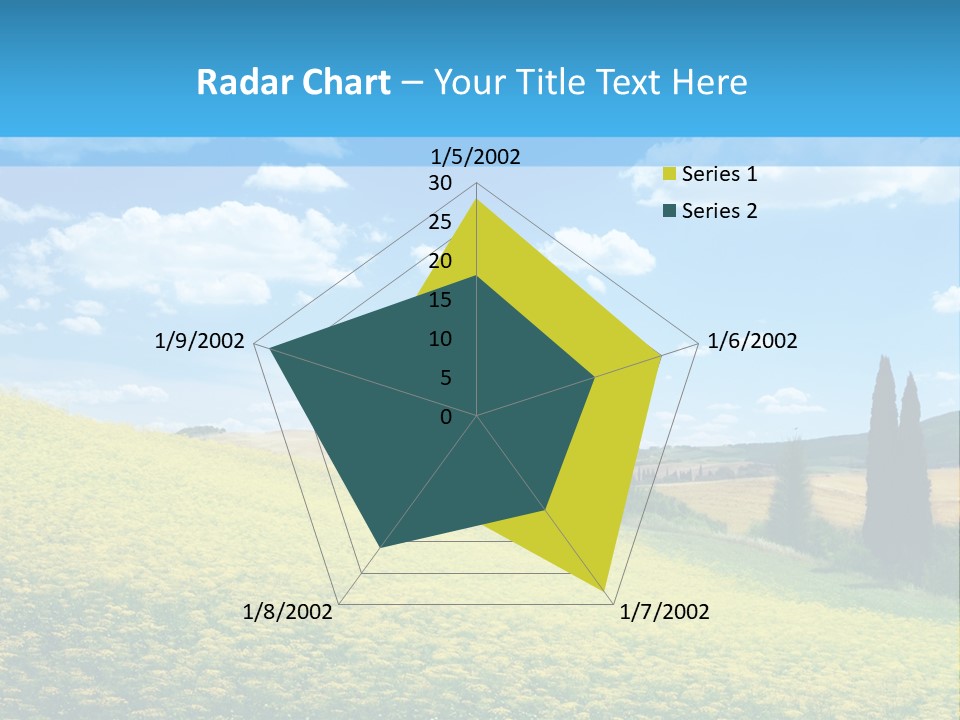 Radar Chart – Your Title Text Here

1/5/2002
30
25
20
15
10
5
0
1/6/2002
1/7/2002
1/8/2002
1/9/2002

Series 1
Series 2